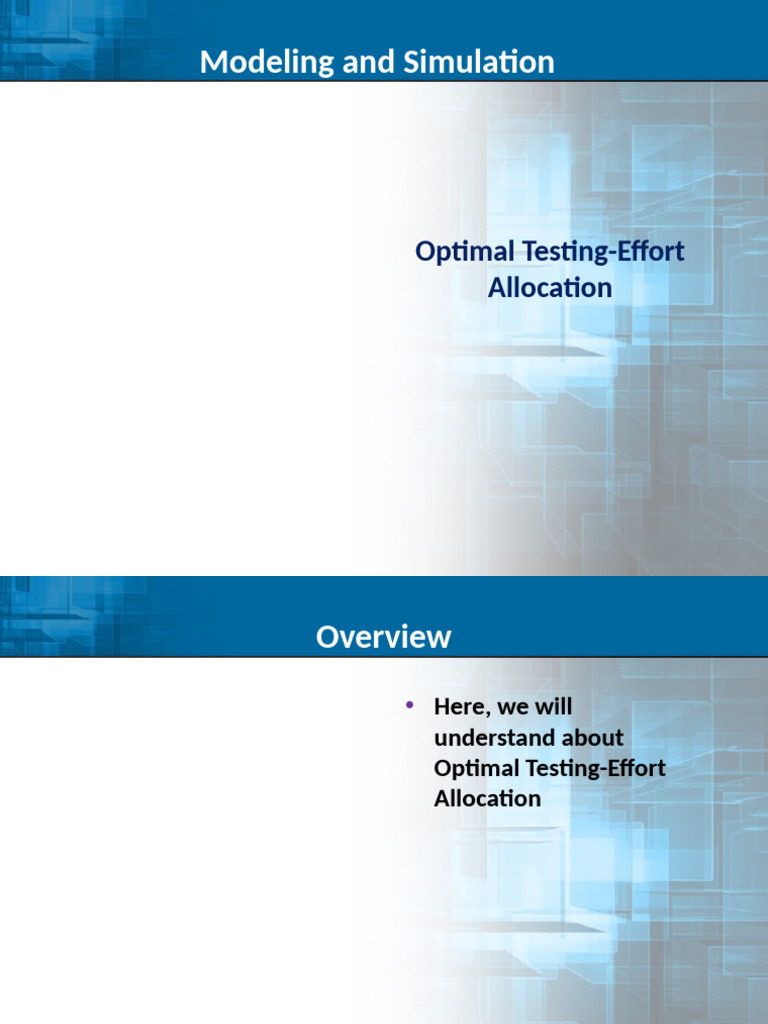 Modeling and Simulation

Optimal Testing-Effort Allocation

Overview

• Here, we will understand about Optimal Testing-Effort Allocation